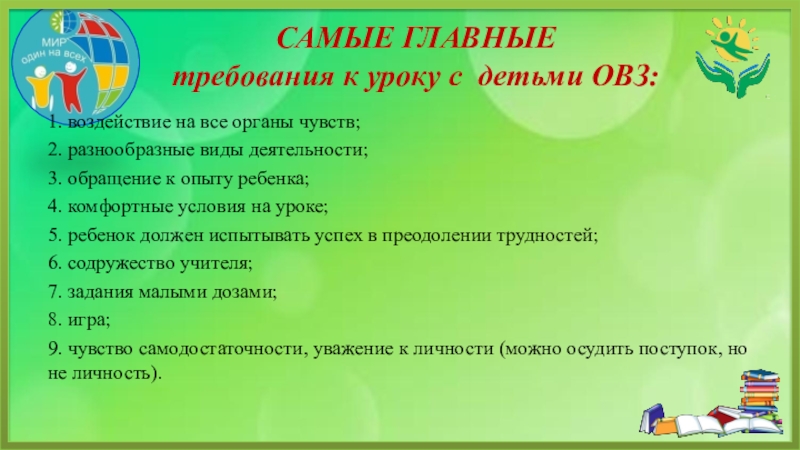 МИР
один на всех

САМЫЕ ГЛАВНЫЕ
требования к уроку с детьми ОВЗ:

1. воздействие на все органы чувств;
2. разнообразные виды деятельности;
3. обращение к опыту ребенка;
4. комфортные условия на уроке;
5. ребенок должен испытывать успех в преодолении трудностей;
6. содружество учителя;
7. задания малыми дозами;
8. игра;
9. чувство самодостаточности, уважение к личности (можно осудить поступок, но не личность).